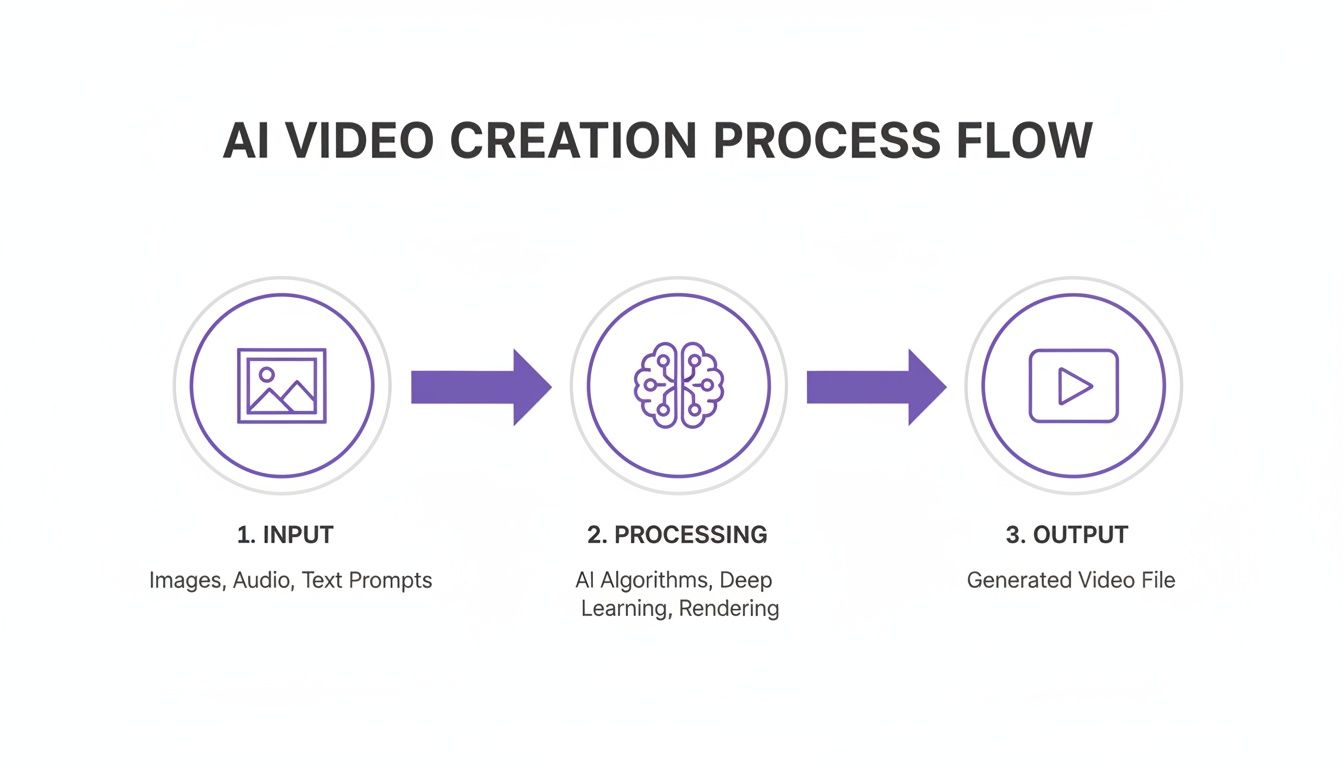 AI VIDEO CREATION PROCESS FLOW

1. INPUT

Images, Audio, Text Prompts

2. PROCESSING

AI Algorithms, Deep Learning, Rendering

3. OUTPUT

Generated Video File